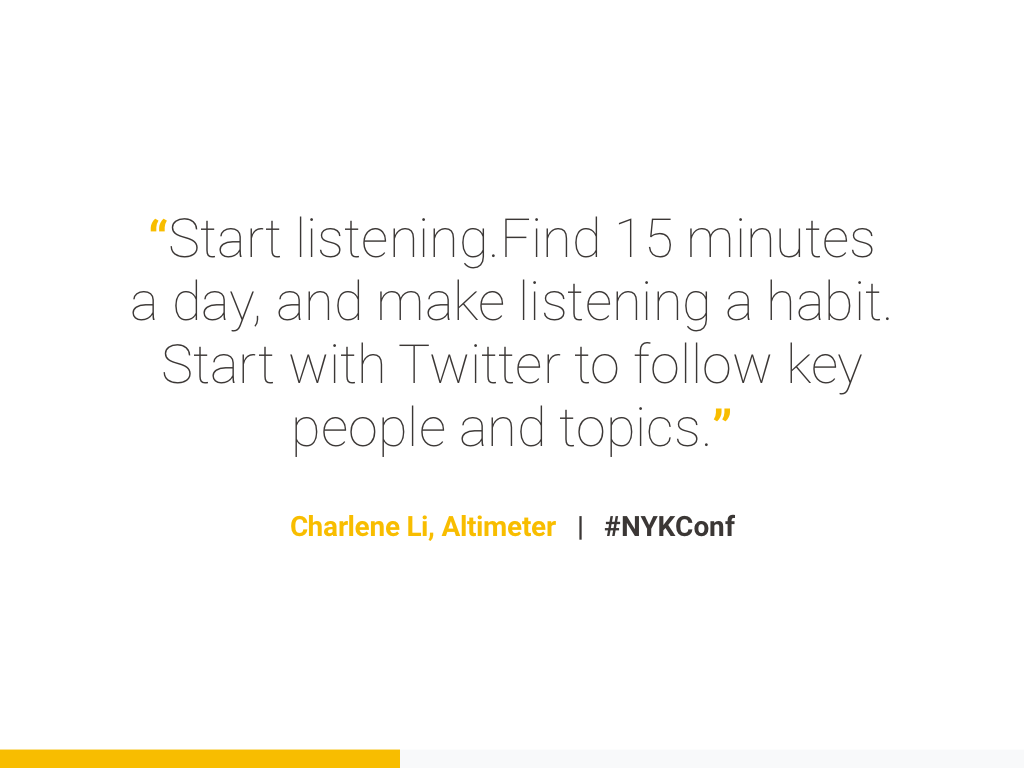 “Start listening.Find 15 minutes a day, and make listening a habit. Start with Twitter to follow key people and topics.”

Charlene Li, Altimeter | #NYKConf